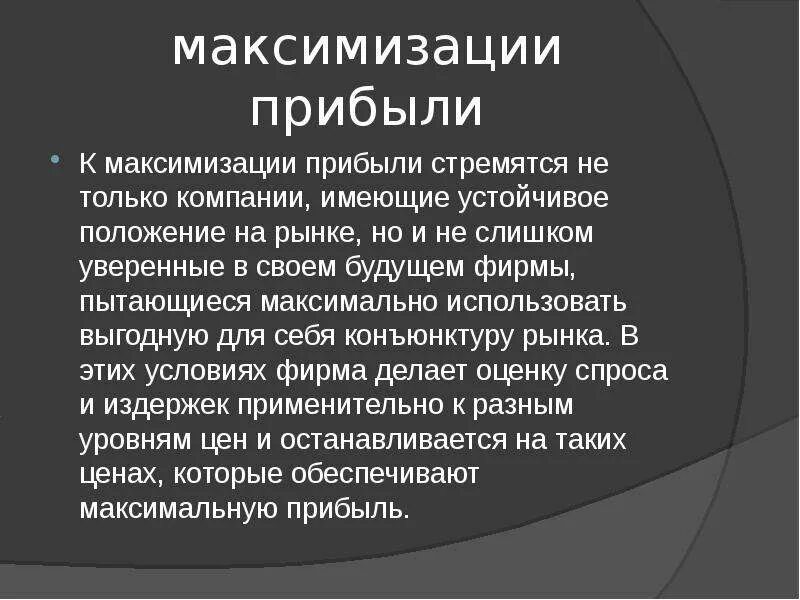 максимизации прибыли

К максимизации прибыли стремятся не только компании, имеющие устойчивое положение на рынке, но и не слишком уверенные в своем будущем фирмы, пытающиеся максимально использовать выгодную для себя конъюнктуру рынка. В этих условиях фирма делает оценку спроса и издержек применительно к разным уровням цен и останавливается на таких ценах, которые обеспечивают максимальную прибыль.